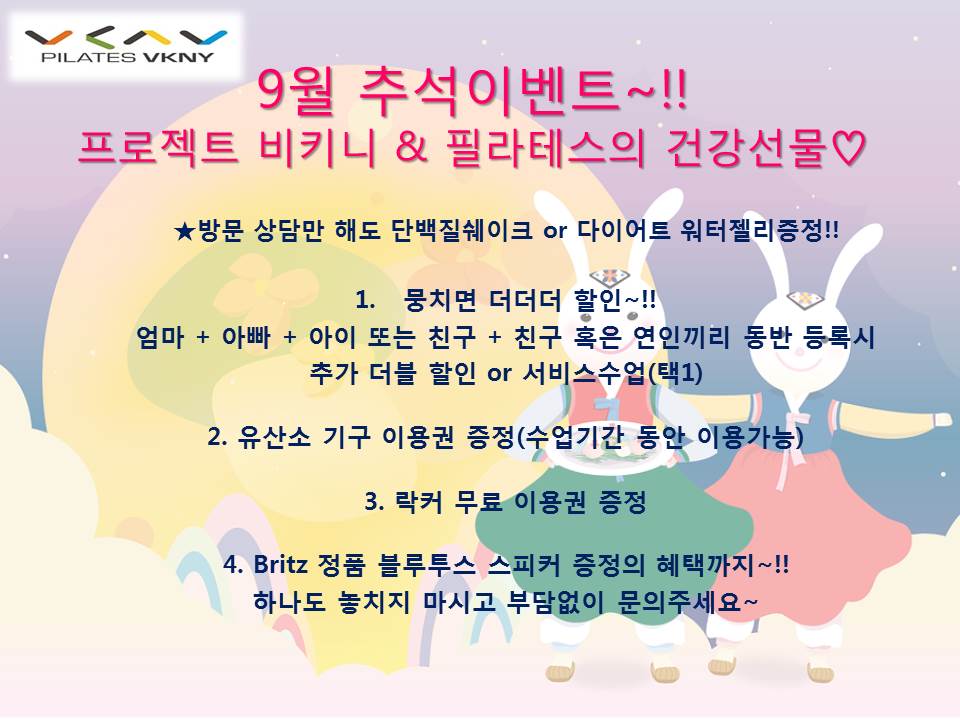 PILATES VKNY

9월 추석이벤트~!!
프로젝트 비키니 & 필라테스의 건강선물♡

★방문 상담만 해도 단백질쉐이크 or 다이어트 워터젤리증정!!

1. 뭉치면 더더더 할인~!!
엄마 + 아빠 + 아이 또는 친구 + 친구 혹은 연인끼리 동반 등록시 추가 더블 할인 or 서비스수업(택1)

2. 유산소 기구 이용권 증정(수업기간 동안 이용가능)

3. 락커 무료 이용권 증정

4. Britz 정품 블루투스 스피커 증정의 혜택까지~!!
하나도 놓치지 마시고 부담없이 문의주세요~